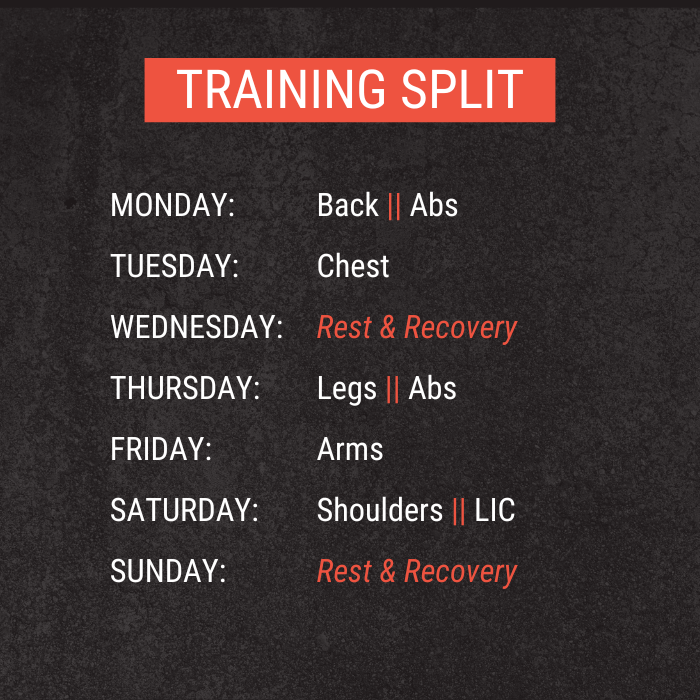 TRAINING SPLIT

MONDAY: Back || Abs

TUESDAY: Chest

WEDNESDAY: Rest & Recovery

THURSDAY: Legs || Abs

FRIDAY: Arms

SATURDAY: Shoulders || LIC

SUNDAY: Rest & Recovery